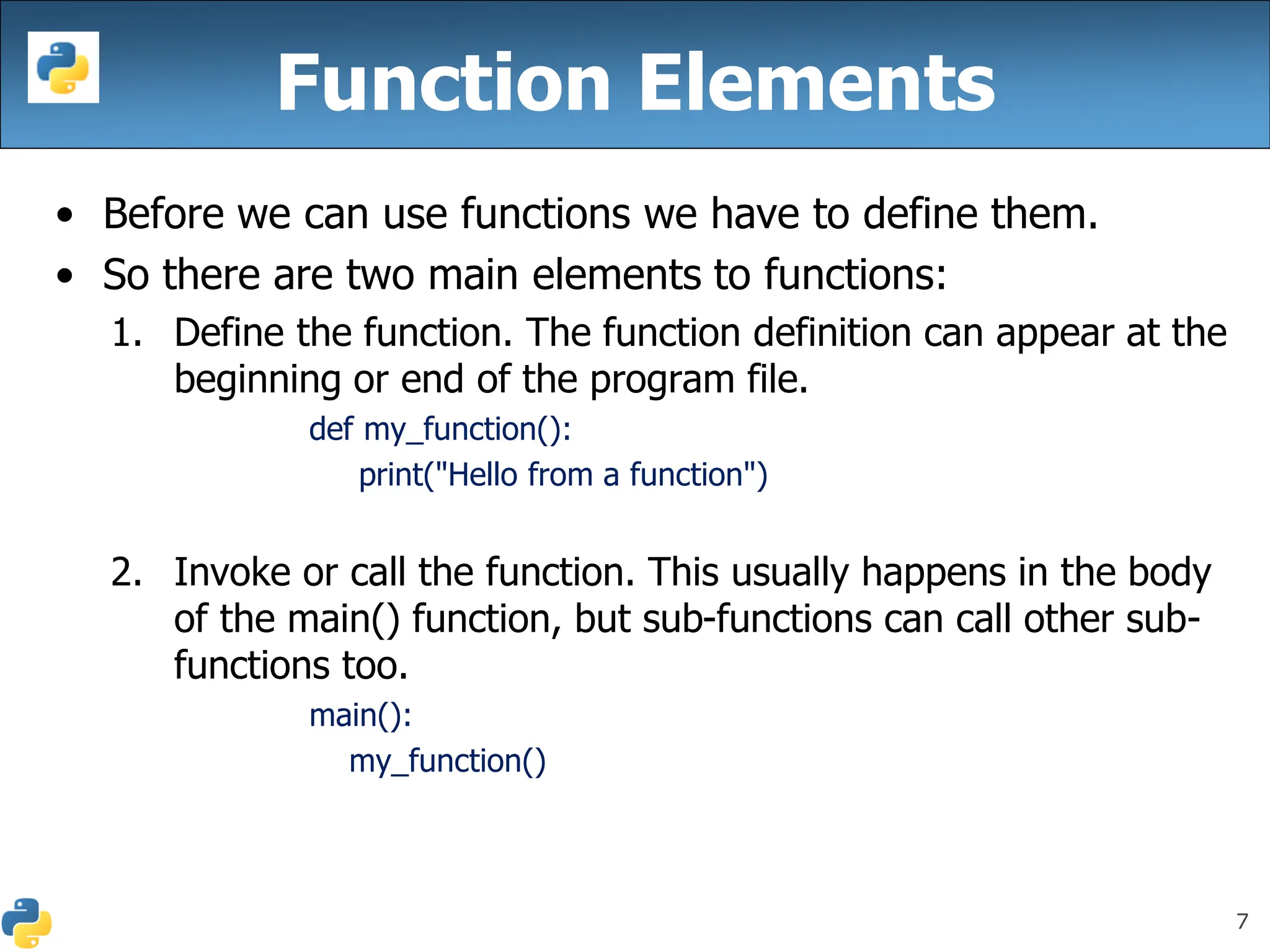 Function Elements

• Before we can use functions we have to define them.

• So there are two main elements to functions:

1. Define the function. The function definition can appear at the beginning or end of the program file.

def my_function():
    print("Hello from a function")

2. Invoke or call the function. This usually happens in the body of the main() function, but sub-functions can call other sub-functions too.

main():
    my_function()

7